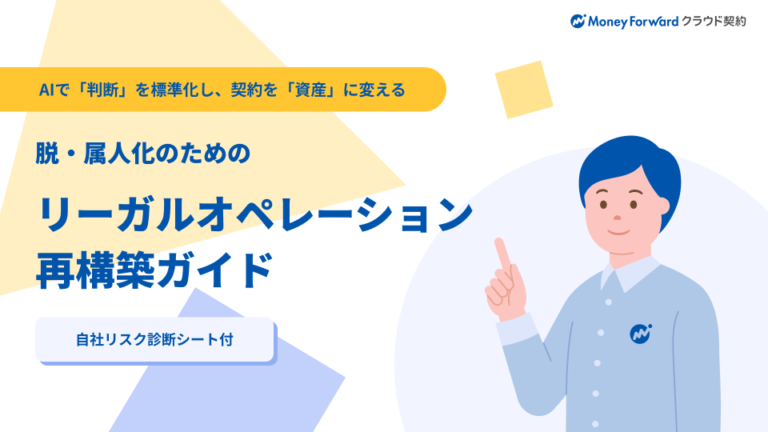 Money Forward クラウド契約

AIで「判断」を標準化し、契約を「資産」に変える

脱・属人化のための

リーガルオペレーション
再構築ガイド

自社リスク診断シート付